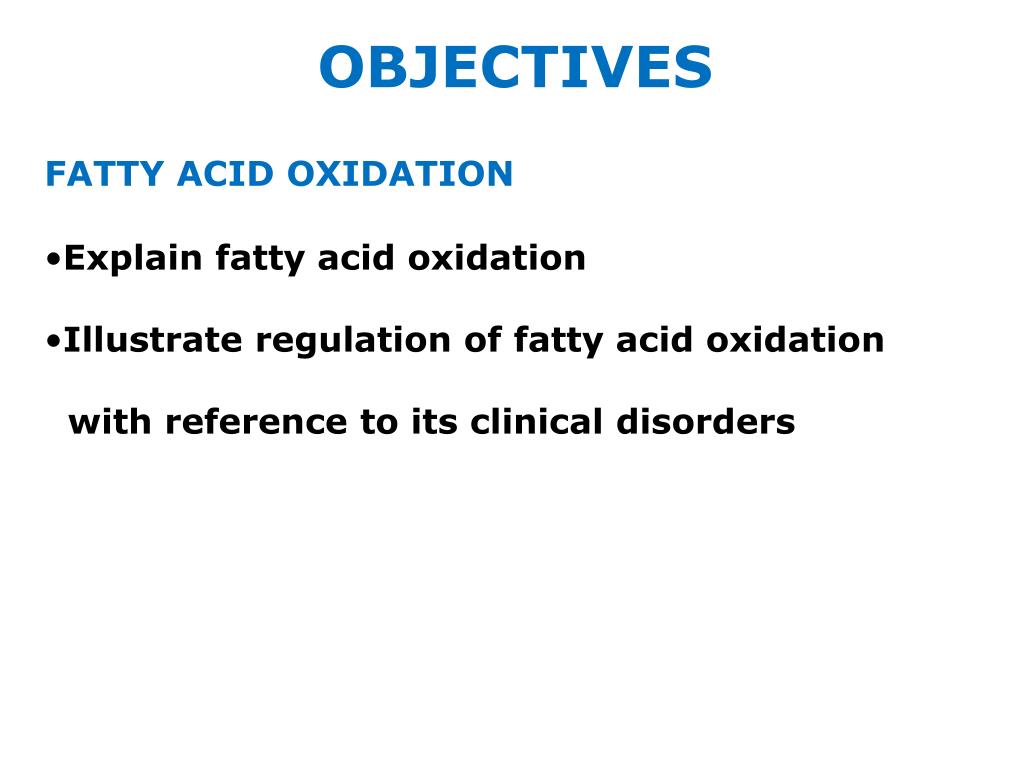 OBJECTIVES

FATTY ACID OXIDATION

•Explain fatty acid oxidation

•Illustrate regulation of fatty acid oxidation with reference to its clinical disorders